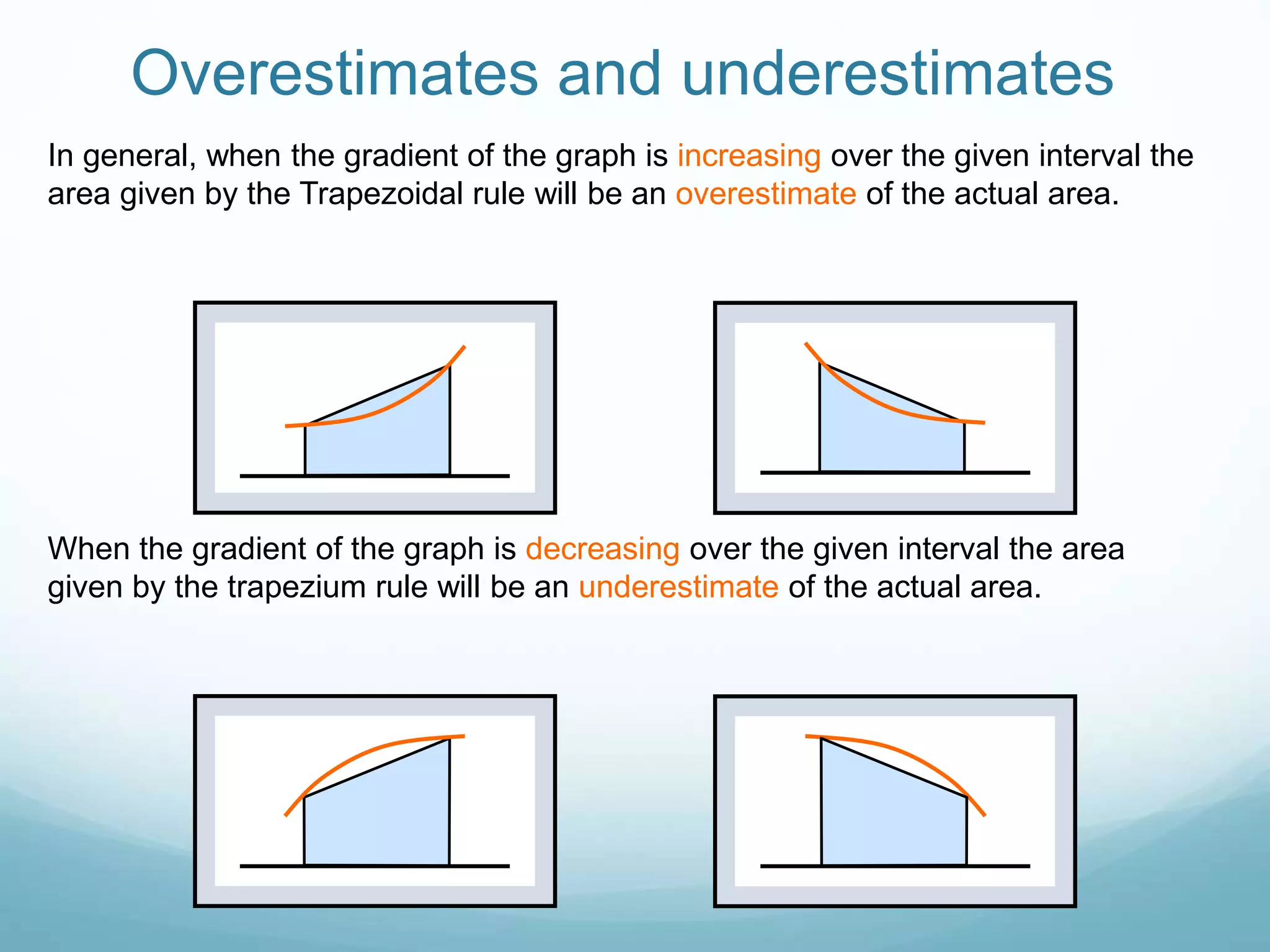 Overestimates and underestimates

In general, when the gradient of the graph is increasing over the given interval the area given by the Trapezoidal rule will be an overestimate of the actual area.

When the gradient of the graph is decreasing over the given interval the area given by the trapezium rule will be an underestimate of the actual area.